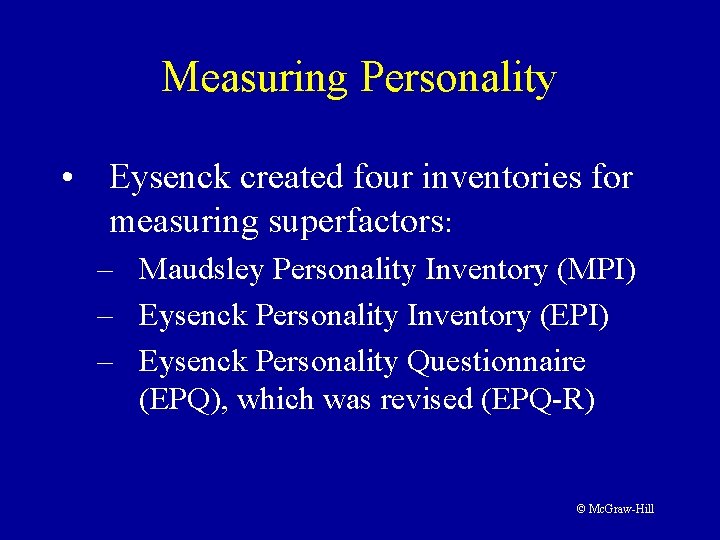 Measuring Personality

• Eysenck created four inventories for measuring superfactors:
– Maudsley Personality Inventory (MPI)
– Eysenck Personality Inventory (EPI)
– Eysenck Personality Questionnaire (EPQ), which was revised (EPQ-R)

© McGraw-Hill